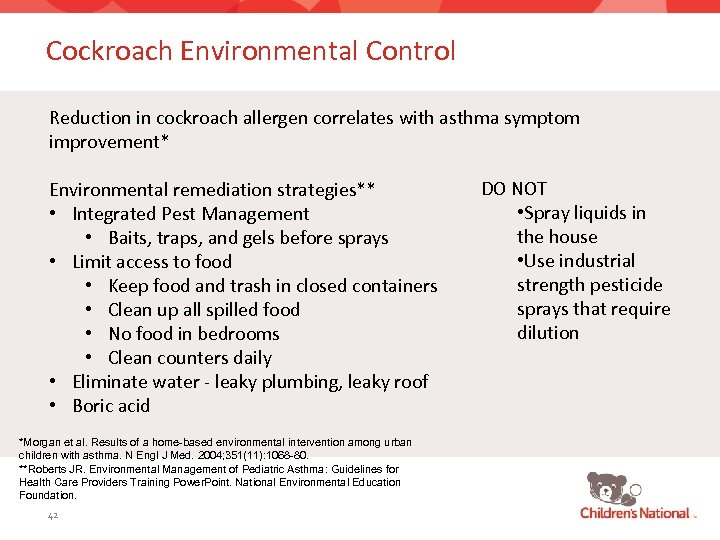 Cockroach Environmental Control

Reduction in cockroach allergen correlates with asthma symptom improvement*

Environmental remediation strategies**
• Integrated Pest Management
 • Baits, traps, and gels before sprays
• Limit access to food
 • Keep food and trash in closed containers
 • Clean up all spilled food
 • No food in bedrooms
 • Clean counters daily
• Eliminate water - leaky plumbing, leaky roof
• Boric acid

DO NOT
•Spray liquids in the house
•Use industrial strength pesticide sprays that require dilution

*Morgan et al. Results of a home-based environmental intervention among urban children with asthma. N Engl J Med. 2004;351(11):1068-80.
**Roberts JR. Environmental Management of Pediatric Asthma: Guidelines for Health Care Providers Training PowerPoint. National Environmental Education Foundation.

42

Children's National